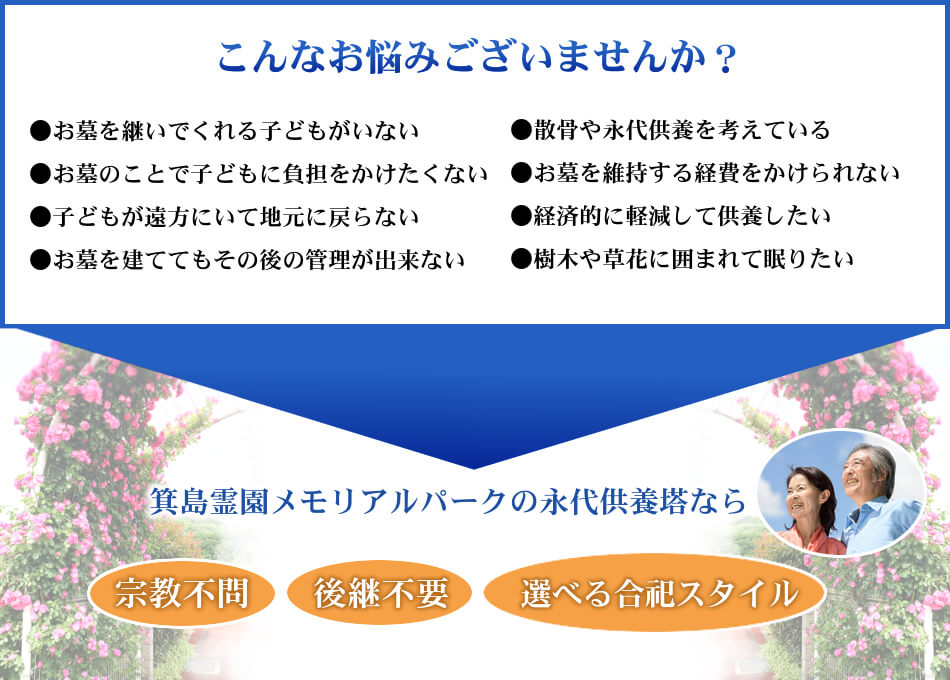 こんなお悩みございませんか？

●お墓を継いでくれる子どもがいない
●お墓のことで子どもに負担をかけたくない
●子どもが遠方にいて地元に戻らない
●お墓を建ててもその後の管理が出来ない

●散骨や永代供養を考えている
●お墓を維持する経費をかけられない
●経済的に軽減して供養したい
●樹木や草花に囲まれて眠りたい

箕島霊園メモリアルパークの永代供養塔なら

宗教不問
後継不要
選べる合祀スタイル